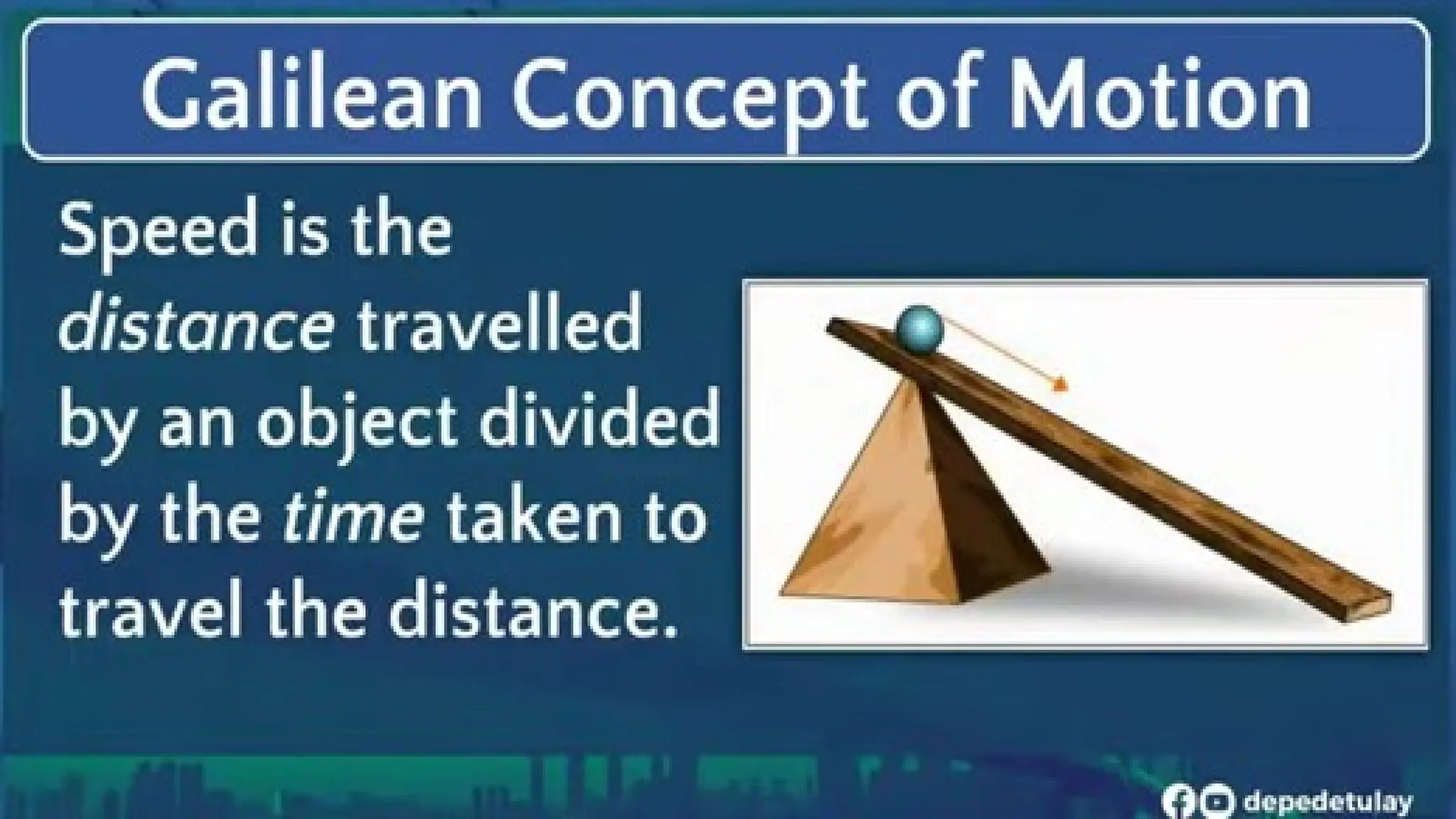 Galilean Concept of Motion

Speed is the distance travelled by an object divided by the time taken to travel the distance.

depedetulay